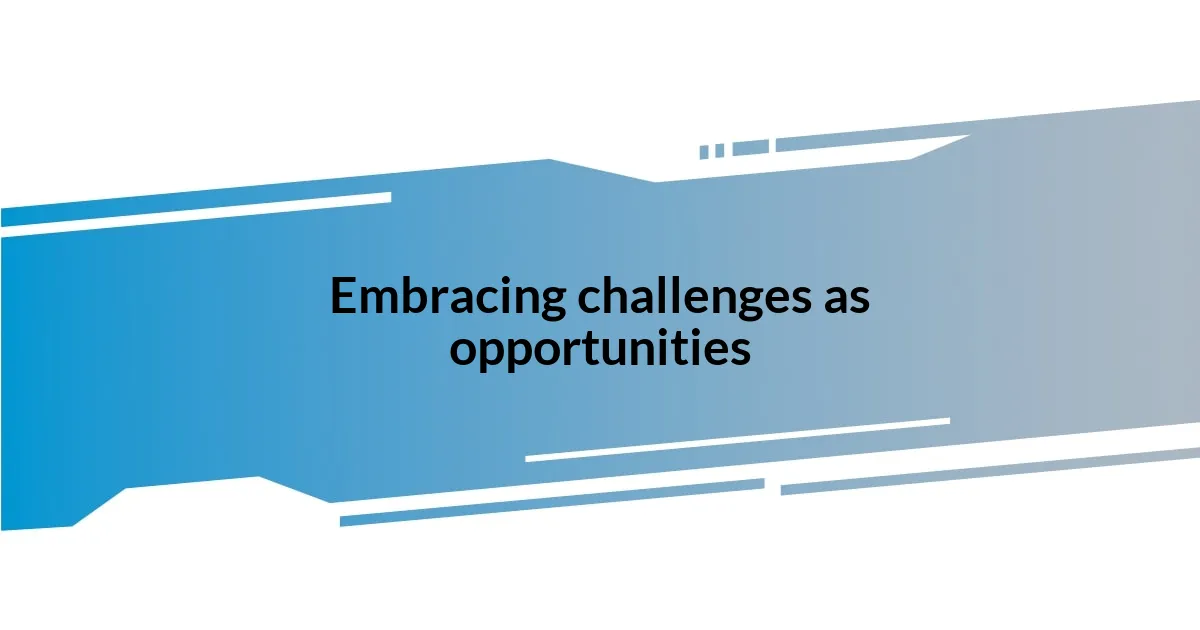 Embracing challenges as opportunities